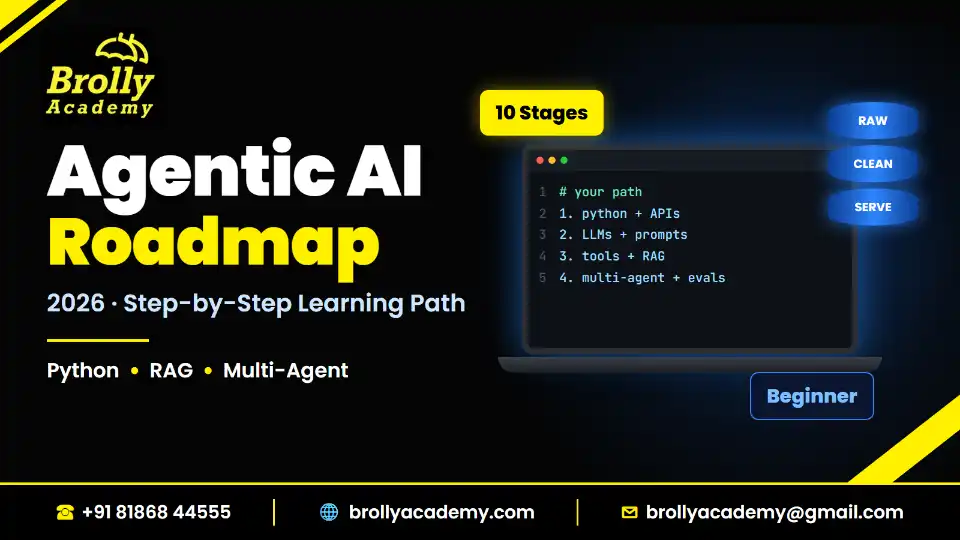 Brolly Academy

Agentic AI Roadmap

2026 · Step-by-Step Learning Path

Python • RAG • Multi-Agent

10 Stages

1 # your path
2 1. python + APIs
3 2. LLMs + prompts
4 3. tools + RAG
5 4. multi-agent + evals

RAW

CLEAN

SERVE

Beginner

+91 81868 44555

brollyacademy.com

brollyacademy@gmail.com